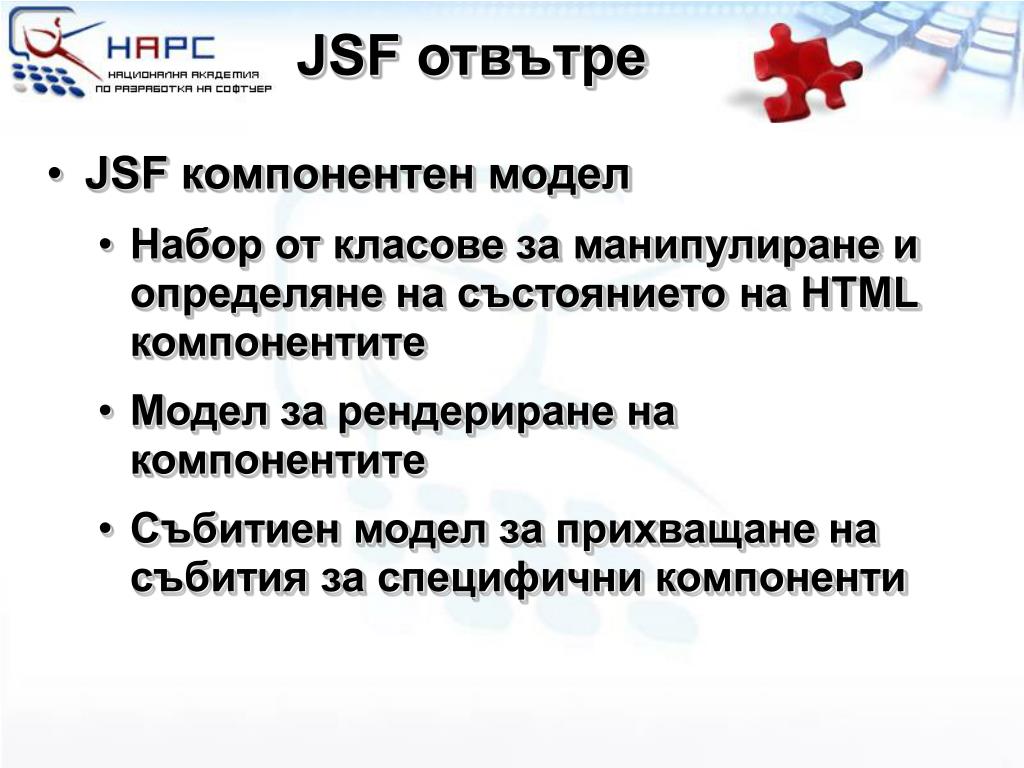 НАРС
НАЦИОНАЛНА АКАДЕМИЯ ПО РАЗРАБОТКА НА СОФТУЕР

JSF отвътре

• JSF компонентен модел
• Набор от класове за манипулиране и определяне на състоянието на HTML компонентите
• Модел за рендериране на компонентите
• Събитиен модел за прихващане на събития за специфични компоненти